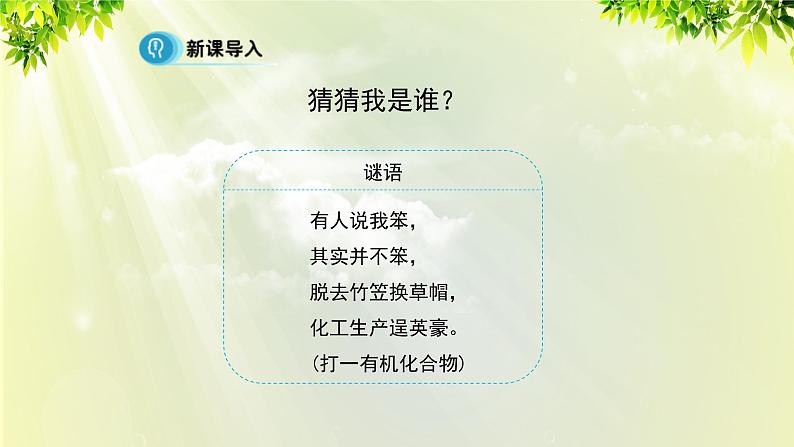 新课导入

猜猜我是谁？

谜语

有人说我笨，
其实并不笨，
脱去竹笠换草帽，
化工生产逞英豪。
（打一有机化合物）